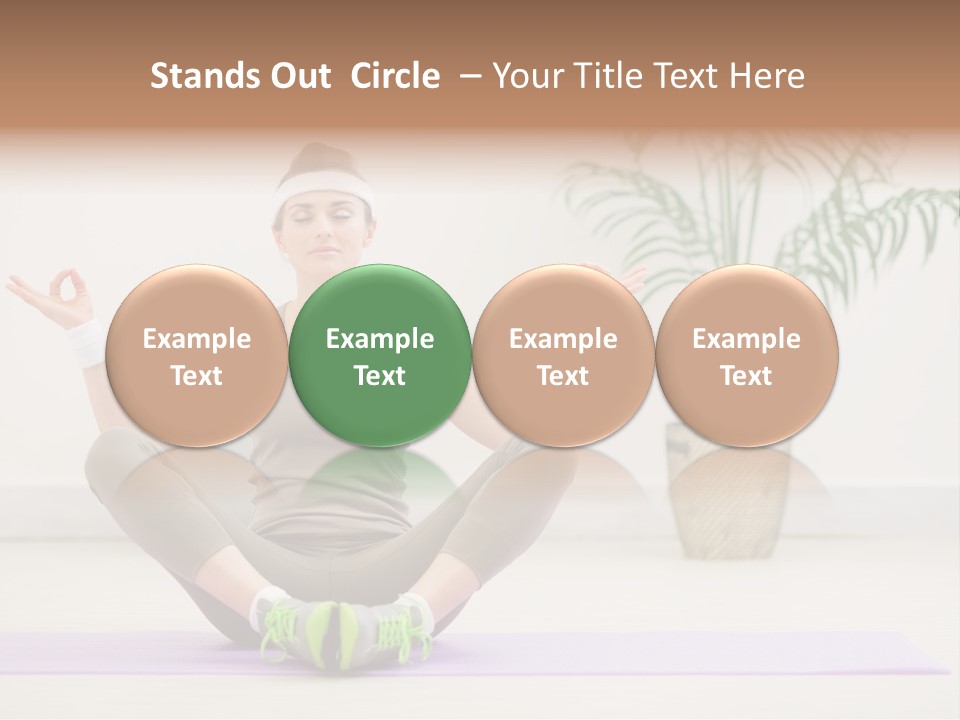 Stands Out Circle – Your Title Text Here

Example Text

Example Text

Example Text

Example Text